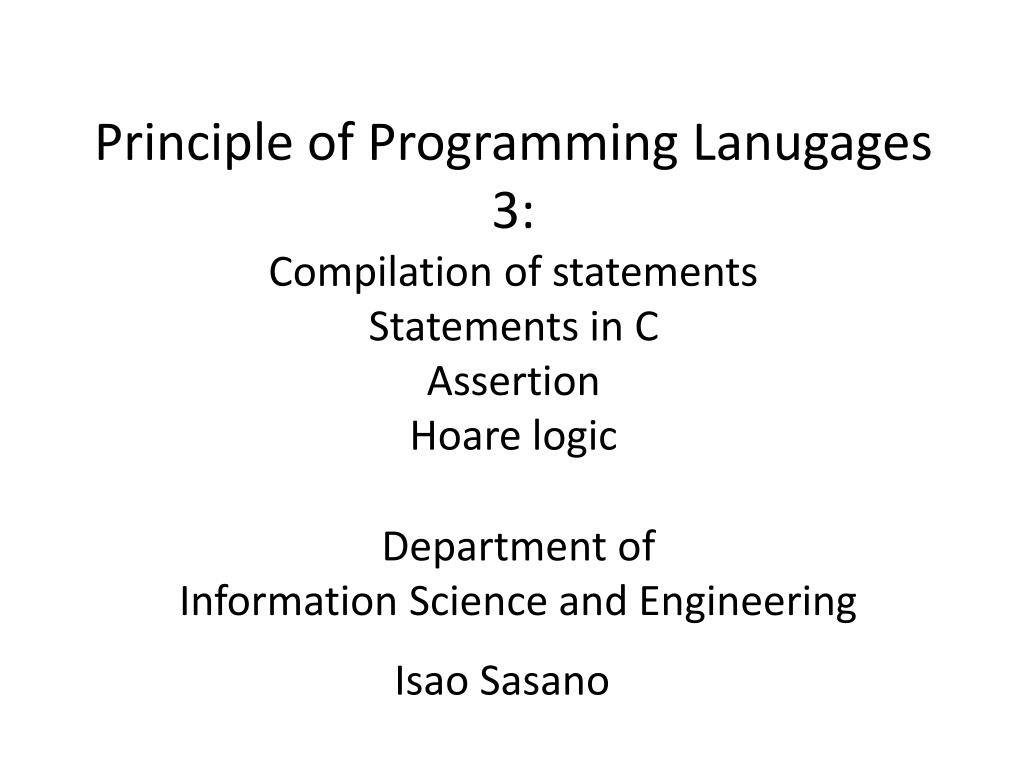 Principle of Programming Lanugages 3:
Compilation of statements
Statements in C
Assertion
Hoare logic

Department of
Information Science and Engineering

Isao Sasano